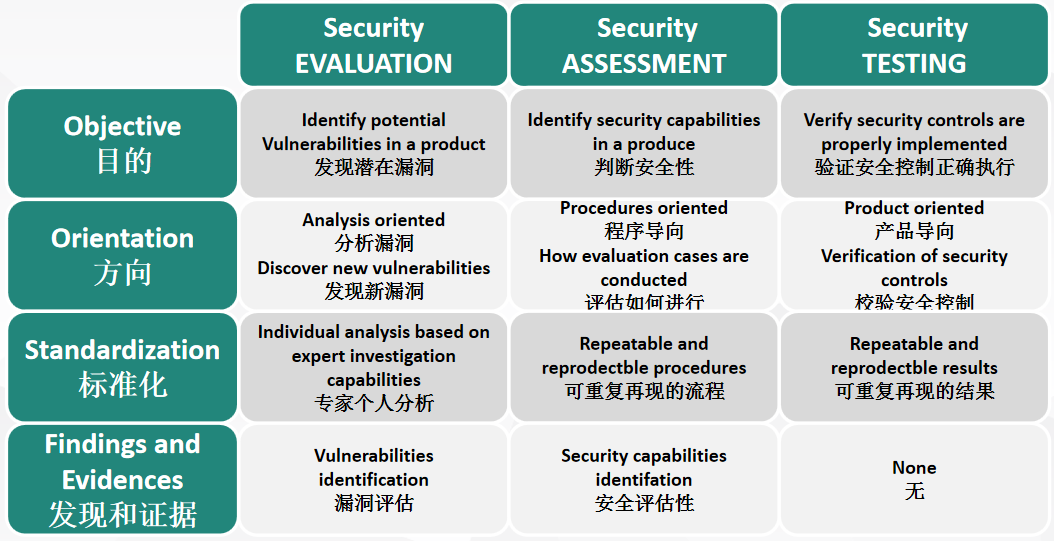 |  | Security EVALUATION | Security ASSESSMENT | Security TESTING |
|---|---|---|---|
| Objective 目的 | Identify potential Vulnerabilities in a product 发现潜在漏洞 | Identify security capabilities in a produce 判断安全性 | Verify security controls are properly implemented 验证安全控制正确执行 |
| Orientation 方向 | Analysis oriented 分析漏洞 Discover new vulnerabilities 发现新漏洞 | Procedures oriented 程序导向 How evaluation cases are conducted 评估如何进行 | Product oriented 产品导向 Verification of security controls 校验安全控制 |
| Standardization 标准化 | Individual analysis based on expert investigation capabilities 专家个人分析 | Repeatable and reprodectble procedures 可重复再现的流程 | Repeatable and reprodectble results 可重复再现的结果 |
| Findings and Evidences 发现和证据 | Vulnerabilities identification 漏洞评估 | Security capabilities identifation 安全评估性 | None 无 |